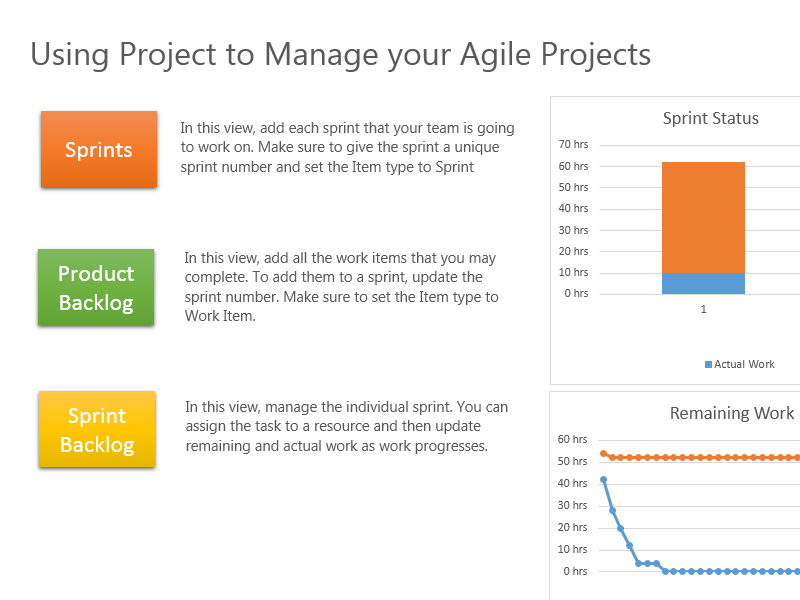 Using Project to Manage your Agile Projects

Sprints

In this view, add each sprint that your team is going to work on. Make sure to give the sprint a unique sprint number and set the Item type to Sprint

Product Backlog

In this view, add all the work items that you may complete. To add them to a sprint, update the sprint number. Make sure to set the Item type to Work Item.

Sprint Backlog

In this view, manage the individual sprint. You can assign the task to a resource and then update remaining and actual work as work progresses.

Sprint Status

70 hrs
60 hrs
50 hrs
40 hrs
30 hrs
20 hrs
10 hrs
0 hrs

1

Actual Work

Remaining Work

60 hrs
50 hrs
40 hrs
30 hrs
20 hrs
10 hrs
0 hrs